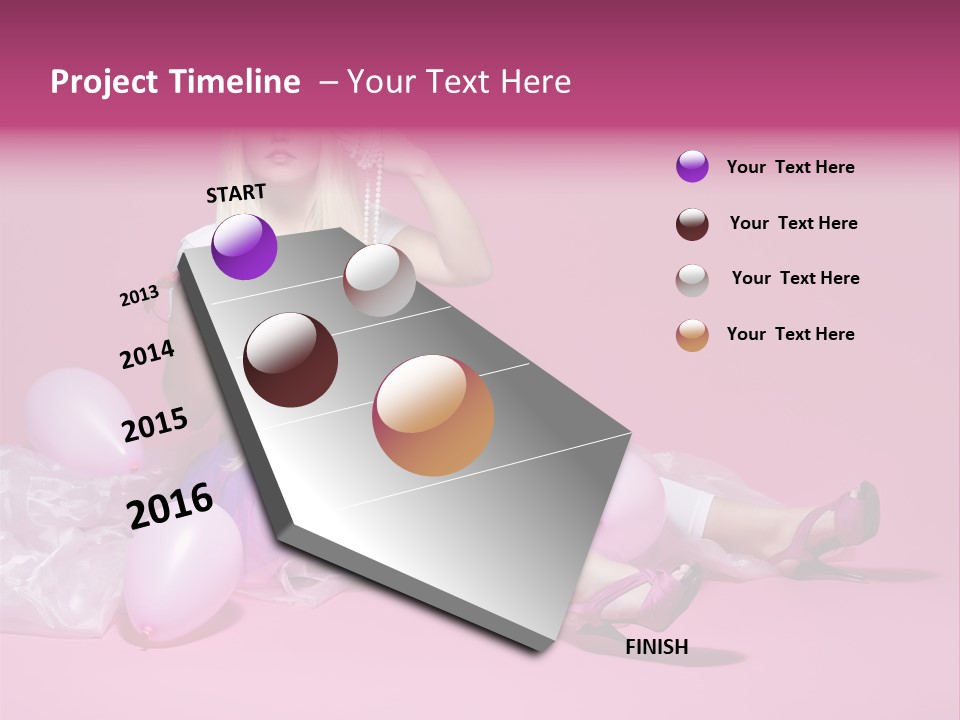 Project Timeline – Your Text Here

START

2013

2014

2015

2016

FINISH

Your Text Here

Your Text Here

Your Text Here

Your Text Here